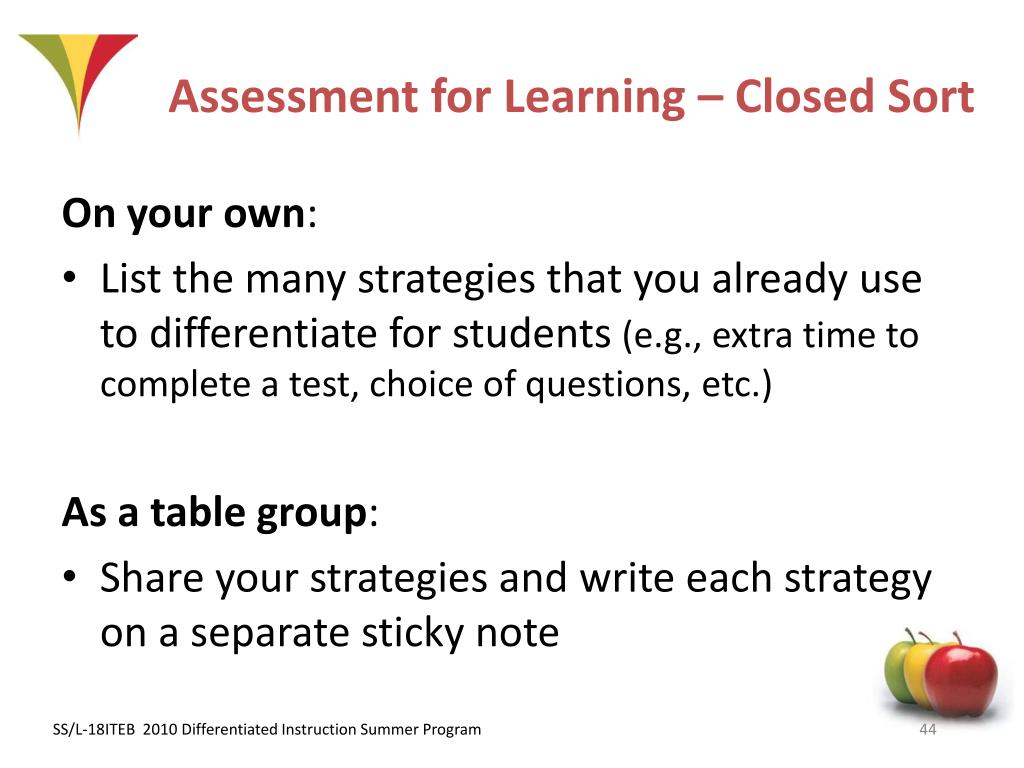 Assessment for Learning – Closed Sort

On your own:

• List the many strategies that you already use to differentiate for students (e.g., extra time to complete a test, choice of questions, etc.)

As a table group:

• Share your strategies and write each strategy on a separate sticky note

SS/L-18ITEB 2010 Differentiated Instruction Summer Program

44